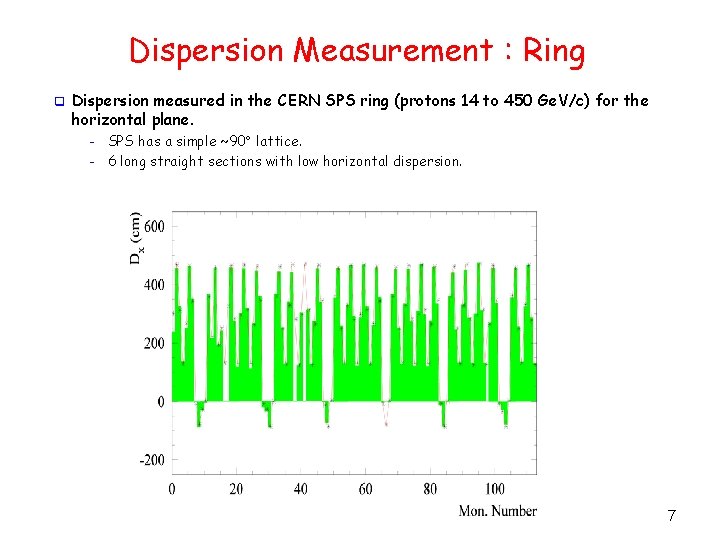 Dispersion Measurement : Ring

Dispersion measured in the CERN SPS ring (protons 14 to 450 GeV/c) for the horizontal plane.

- SPS has a simple ~90° lattice.
- 6 long straight sections with low horizontal dispersion.

$D_x$ (cm)
600
400
200
0
-200
0 20 40 60 80 100
Mon. Number

7